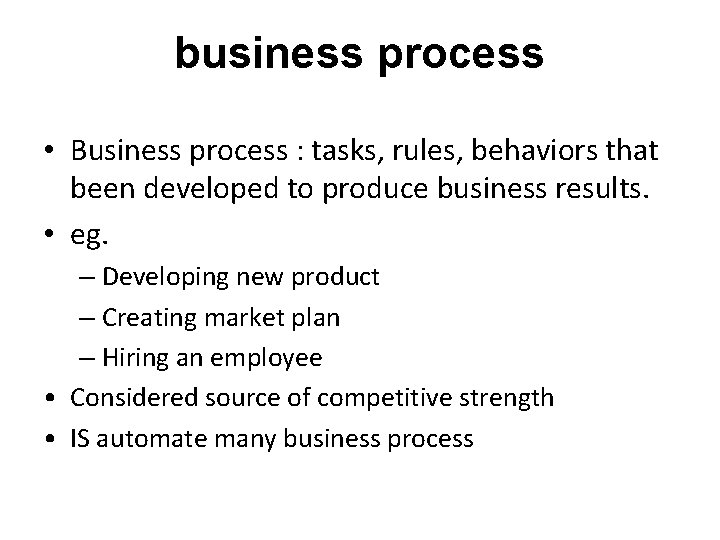 business process

• Business process : tasks, rules, behaviors that been developed to produce business results.
• eg.
– Developing new product
– Creating market plan
– Hiring an employee
• Considered source of competitive strength
• IS automate many business process